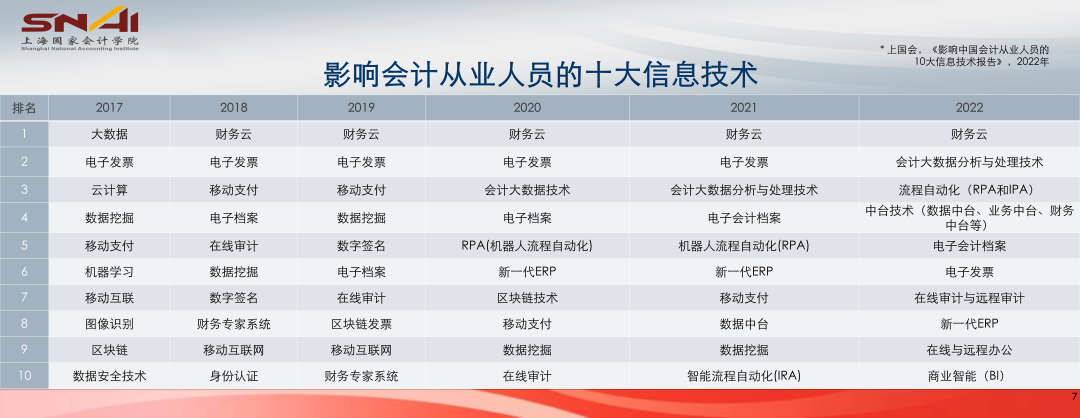 SNAI
上海国家会计学院
Shanghai National Accounting Institute

* 上国会，《影响中国会计从业人员的10大信息技术报告》，2022年

影响会计从业人员的十大信息技术

| 排名 | 2017 | 2018 | 2019 | 2020 | 2021 | 2022 |
|---|---|---|---|---|---|---|
| 1 | 大数据 | 财务云 | 财务云 | 财务云 | 财务云 | 财务云 |
| 2 | 电子发票 | 电子发票 | 电子发票 | 电子发票 | 电子发票 | 会计大数据分析与处理技术 |
| 3 | 云计算 | 移动支付 | 移动支付 | 会计大数据技术 | 会计大数据分析与处理技术 | 流程自动化（RPA和IPA） |
| 4 | 数据挖掘 | 电子档案 | 数据挖掘 | 电子档案 | 电子会计档案 | 中台技术（数据中台、业务中台、财务中台等） |
| 5 | 移动支付 | 在线审计 | 数字签名 | RPA(机器人流程自动化) | 机器人流程自动化(RPA) | 电子会计档案 |
| 6 | 机器学习 | 数据挖掘 | 电子档案 | 新一代ERP | 新一代ERP | 电子发票 |
| 7 | 移动互联 | 数字签名 | 在线审计 | 区块链技术 | 移动支付 | 在线审计与远程审计 |
| 8 | 图像识别 | 财务专家系统 | 区块链发票 | 移动支付 | 数据中台 | 新一代ERP |
| 9 | 区块链 | 移动互联网 | 移动互联网 | 数据挖掘 | 数据挖掘 | 在线与远程办公 |
| 10 | 数据安全技术 | 身份认证 | 财务专家系统 | 在线审计 | 智能流程自动化(IRA) | 商业智能（BI） |

7